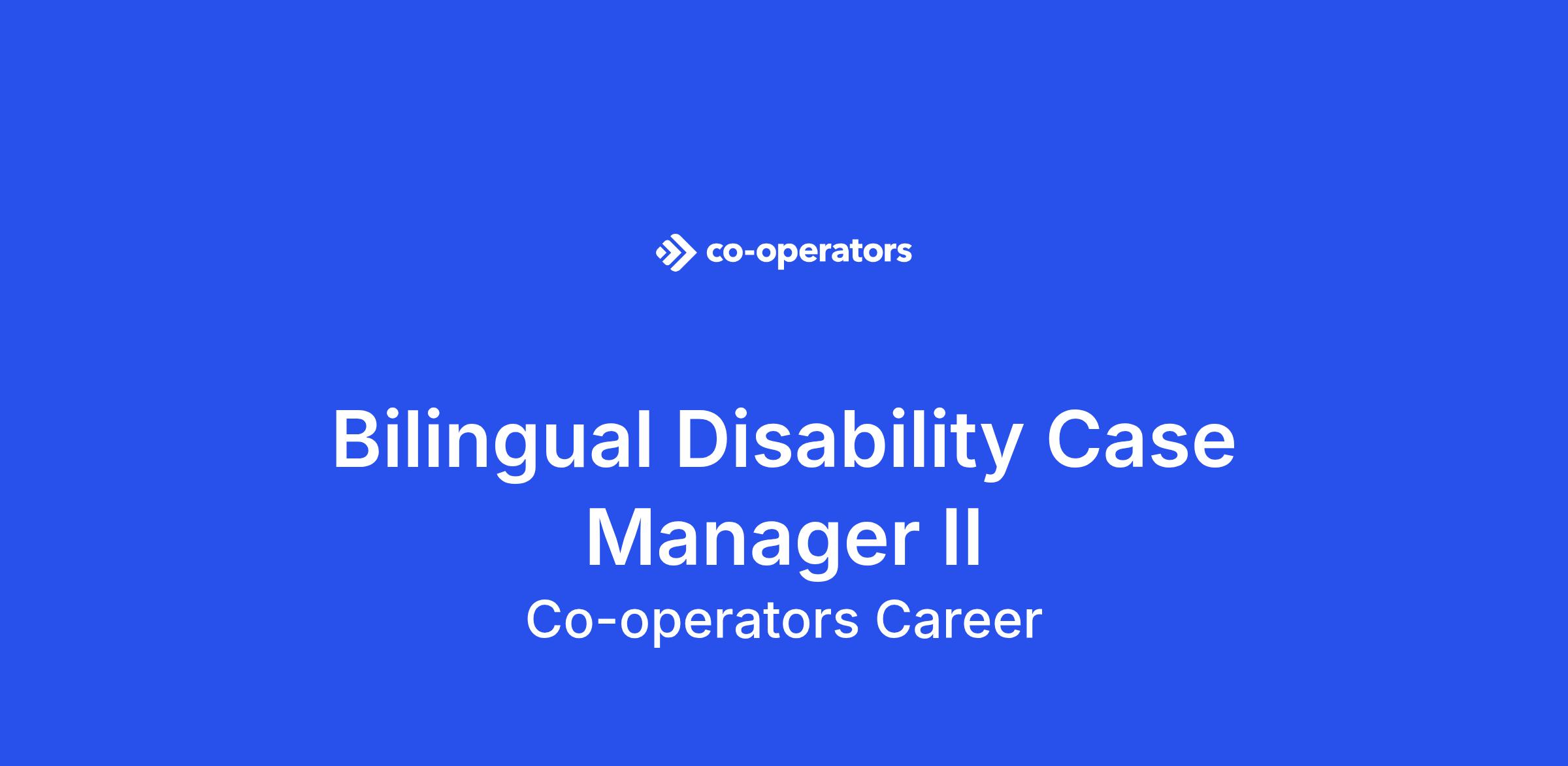 co-operators

Bilingual Disability Case Manager II

Co-operators Career